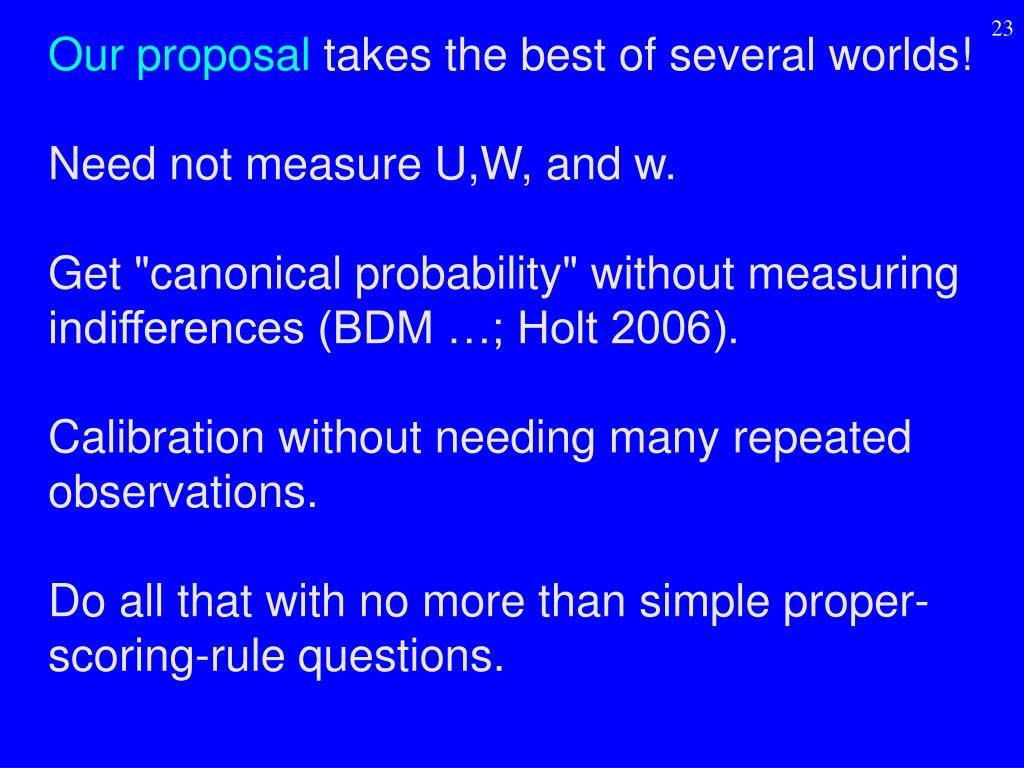 23

Our proposal takes the best of several worlds!

Need not measure U,W, and w.

Get "canonical probability" without measuring indifferences (BDM …; Holt 2006).

Calibration without needing many repeated observations.

Do all that with no more than simple proper-scoring-rule questions.